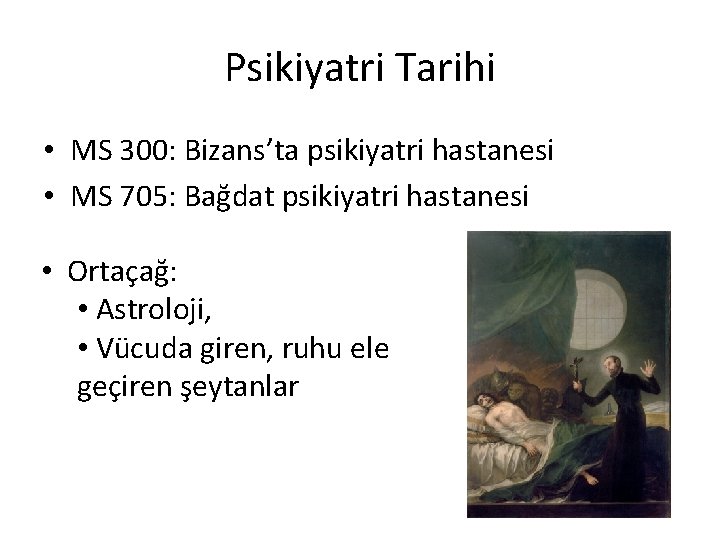 Psikiyatri Tarihi

• MS 300: Bizans'ta psikiyatri hastanesi
• MS 705: Bağdat psikiyatri hastanesi

• Ortaçağ:
• Astroloji,
• Vücuda giren, ruhu ele geçiren şeytanlar